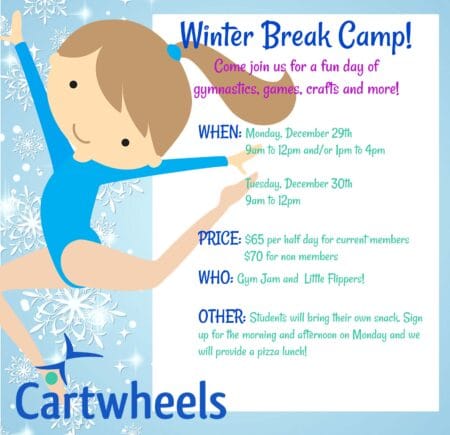 Winter Break Camp!

Come join us for a fun day of gymnastics, games, crafts and more!

WHEN: Monday, December 29th
9am to 12pm and/or 1pm to 4pm

Tuesday, December 30th
9am to 12pm

PRICE: $65 per half day for current members
$70 for non members

WHO: Gym Jam and Little Flippers!

OTHER: Students will bring their own snack. Sign up for the morning and afternoon on Monday and we will provide a pizza lunch!

Cartwheels